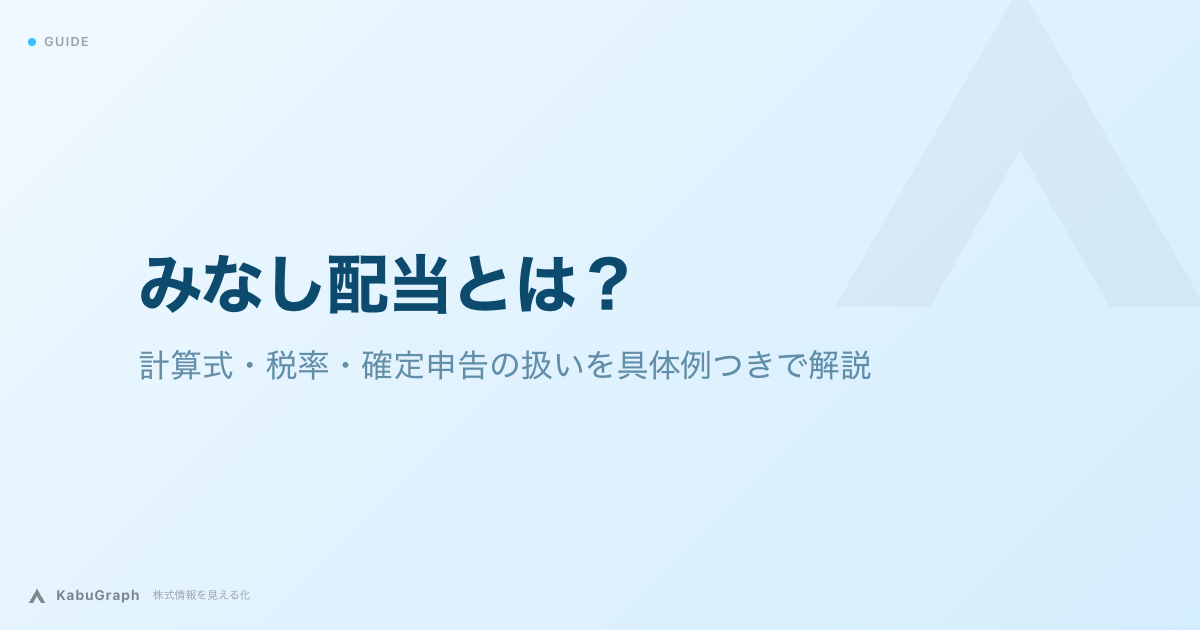 GUIDE

みなし配当とは？

計算式・税率・確定申告の扱いを具体例つきで解説

KabuGraph 株式情報を見える化